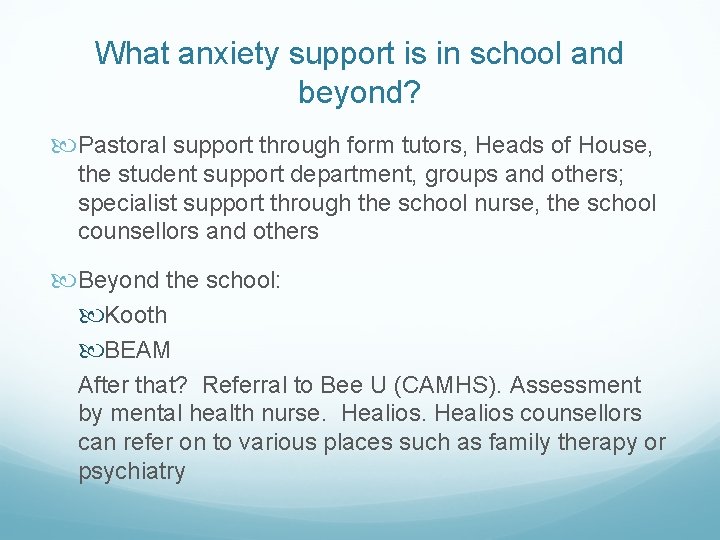 What anxiety support is in school and beyond?

Pastoral support through form tutors, Heads of House, the student support department, groups and others; specialist support through the school nurse, the school counsellors and others

Beyond the school:

Kooth

BEAM

After that? Referral to Bee U (CAMHS). Assessment by mental health nurse. Healios. Healios counsellors can refer on to various places such as family therapy or psychiatry